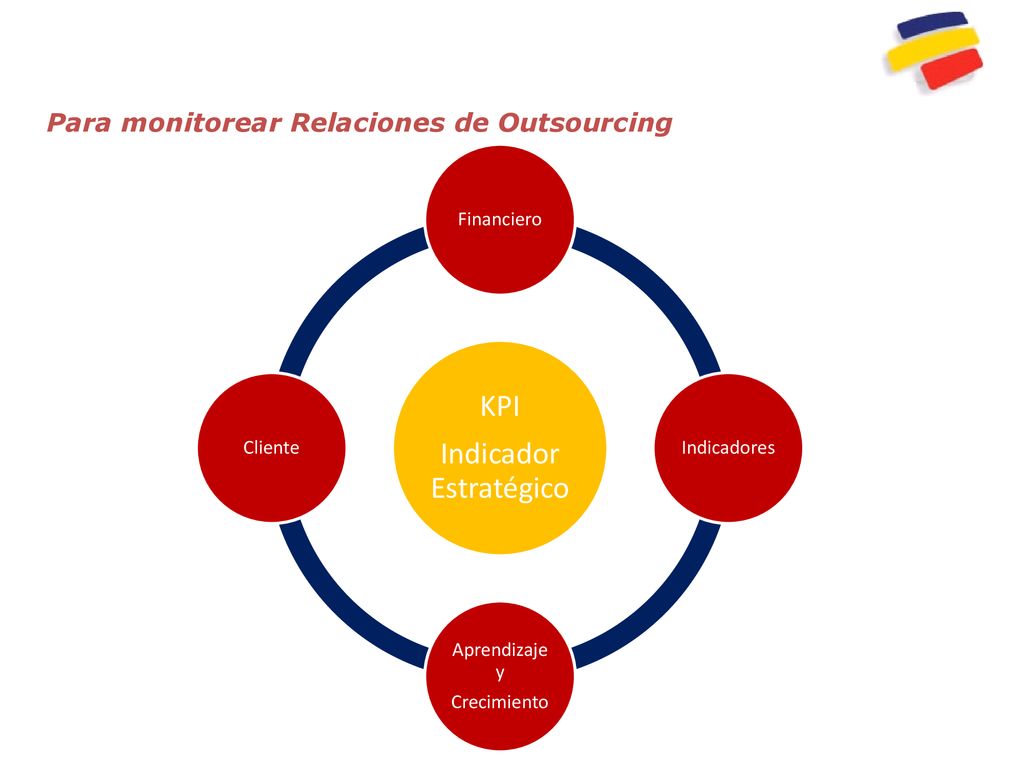 Para monitorear Relaciones de Outsourcing

Financiero

Cliente

KPI

Indicador Estratégico

Indicadores

Aprendizaje y

Crecimiento